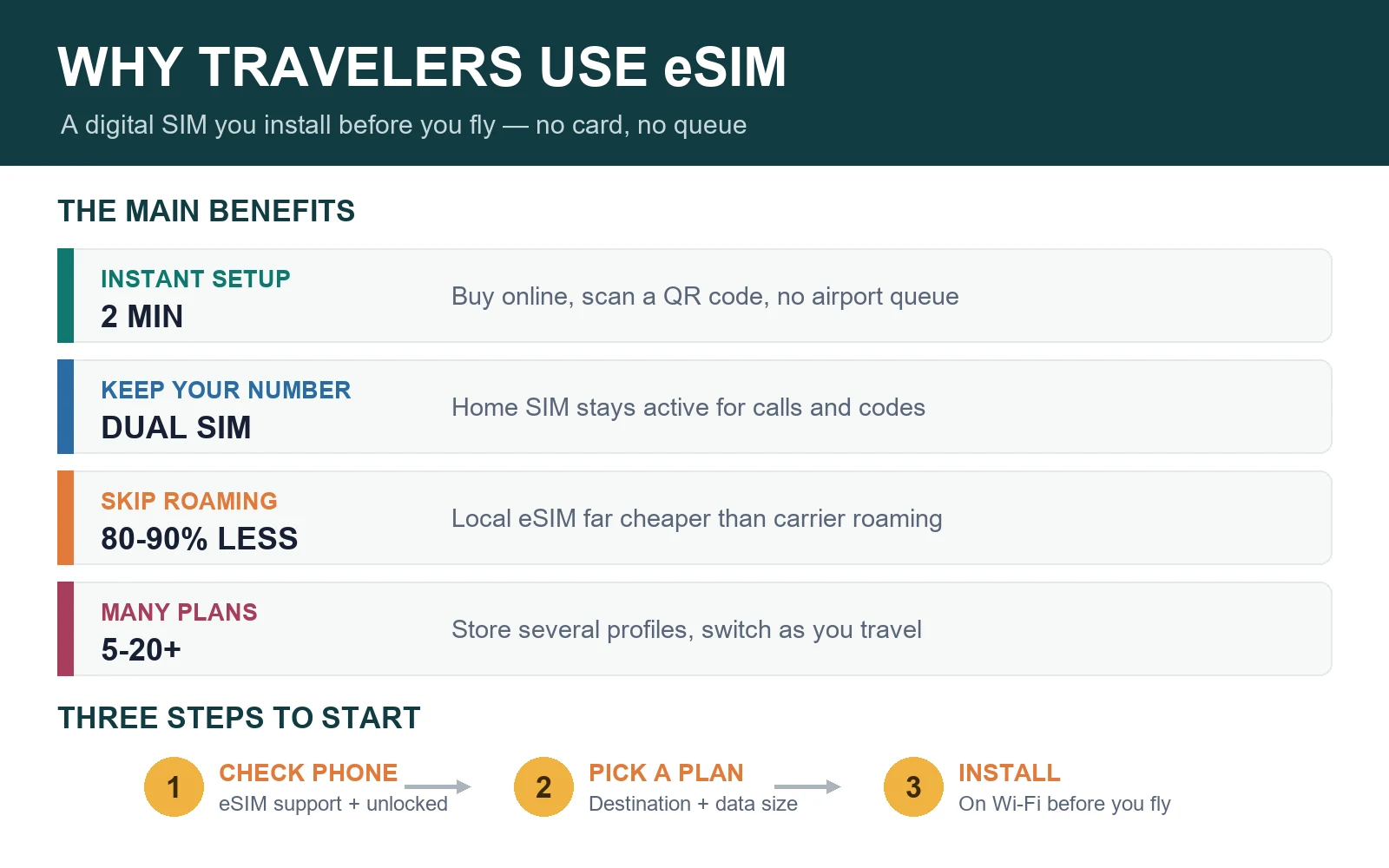 WHY TRAVELERS USE eSIM

A digital SIM you install before you fly — no card, no queue

THE MAIN BENEFITS

INSTANT SETUP
2 MIN
Buy online, scan a QR code, no airport queue

KEEP YOUR NUMBER
DUAL SIM
Home SIM stays active for calls and codes

SKIP ROAMING
80-90% LESS
Local eSIM far cheaper than carrier roaming

MANY PLANS
5-20+
Store several profiles, switch as you travel

THREE STEPS TO START

1
CHECK PHONE
eSIM support + unlocked

2
PICK A PLAN
Destination + data size

3
INSTALL
On Wi-Fi before you fly